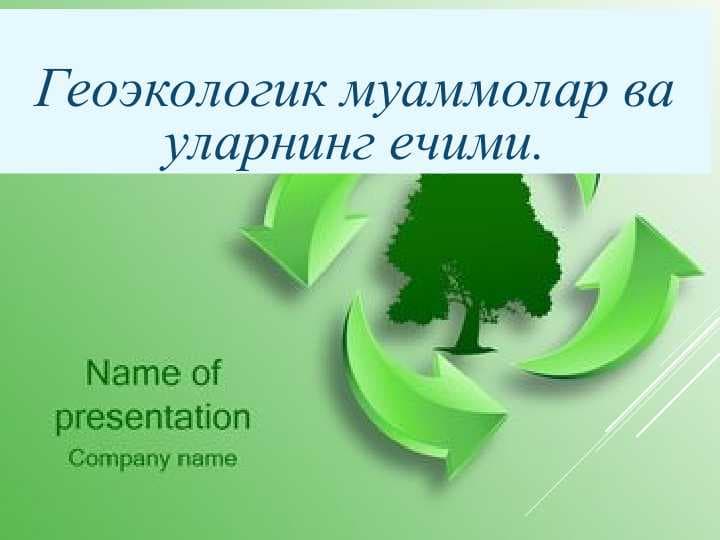 Геоэкологик муаммолар ва уларнинг ечими.

Name of presentation
Company name